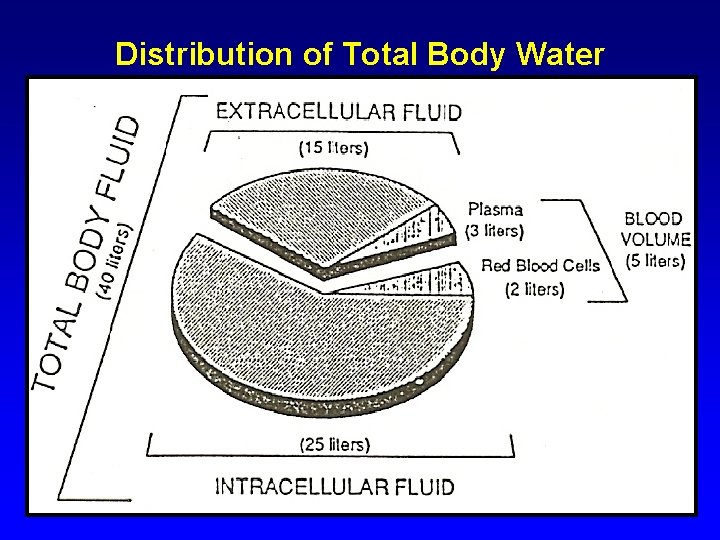 Distribution of Total Body Water

TOTAL BODY FLUID
(40 liters)

EXTRACELLULAR FLUID
(15 liters)

Plasma
(3 liters)

Red Blood Cells
(2 liters)

BLOOD
VOLUME
(5 liters)

(25 liters)
INTRACELLULAR FLUID